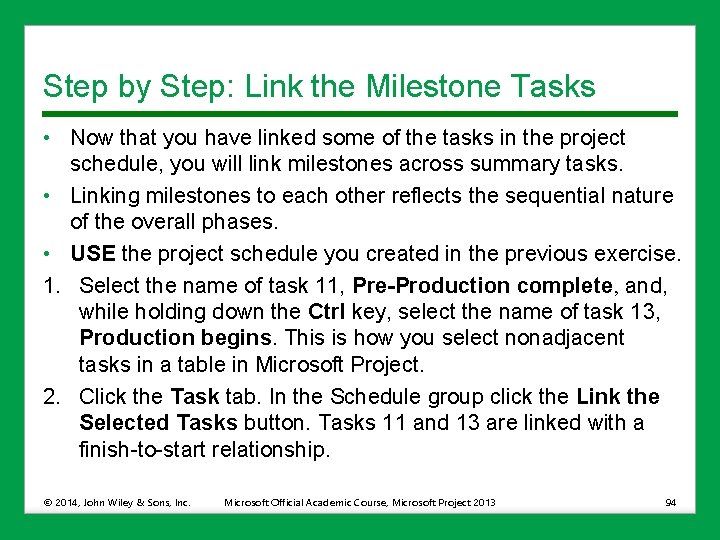 Step by Step: Link the Milestone Tasks

• Now that you have linked some of the tasks in the project schedule, you will link milestones across summary tasks.

• Linking milestones to each other reflects the sequential nature of the overall phases.

• USE the project schedule you created in the previous exercise.

1. Select the name of task 11, Pre-Production complete, and, while holding down the Ctrl key, select the name of task 13, Production begins. This is how you select nonadjacent tasks in a table in Microsoft Project.

2. Click the Task tab. In the Schedule group click the Link the Selected Tasks button. Tasks 11 and 13 are linked with a finish-to-start relationship.

© 2014, John Wiley & Sons, Inc. Microsoft Official Academic Course, Microsoft Project 2013 94